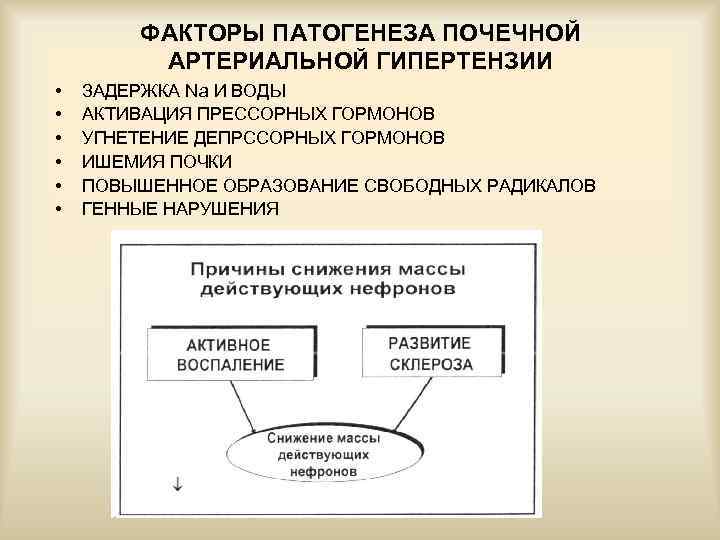 ФАКТОРЫ ПАТОГЕНЕЗА ПОЧЕЧНОЙ АРТЕРИАЛЬНОЙ ГИПЕРТЕНЗИИ

• ЗАДЕРЖКА Na И ВОДЫ
• АКТИВАЦИЯ ПРЕССОРНЫХ ГОРМОНОВ
• УГНЕТЕНИЕ ДЕПРССОРНЫХ ГОРМОНОВ
• ИШЕМИЯ ПОЧКИ
• ПОВЫШЕННОЕ ОБРАЗОВАНИЕ СВОБОДНЫХ РАДИКАЛОВ
• ГЕННЫЕ НАРУШЕНИЯ

Причины снижения массы действующих нефронов

АКТИВНОЕ ВОСПАЛЕНИЕ

РАЗВИТИЕ СКЛЕРОЗА

Снижение массы действующих нефронов

↓